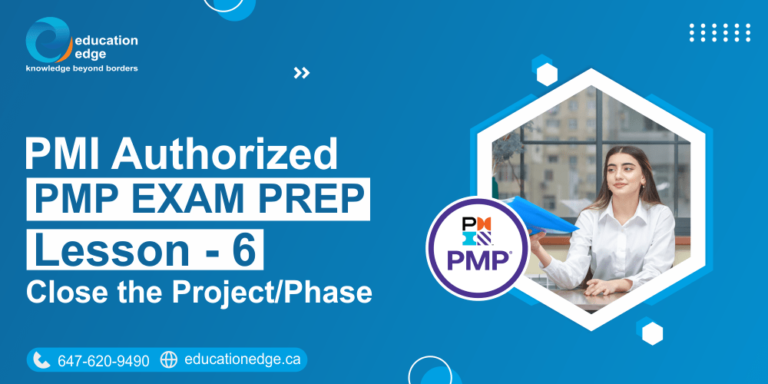 education edge
knowledge beyond borders

PMI Authorized
PMP EXAM PREP
Lesson - 6
Close the Project/Phase

PMP

647-620-9490 educationedge.ca